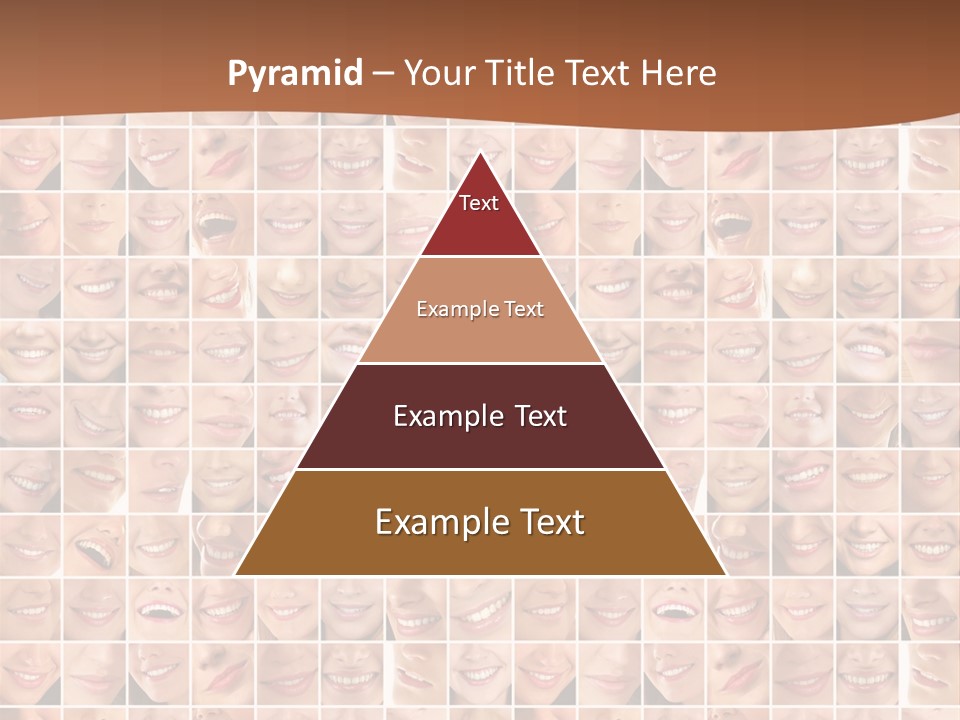 Pyramid – Your Title Text Here

Text

Example Text

Example Text

Example Text